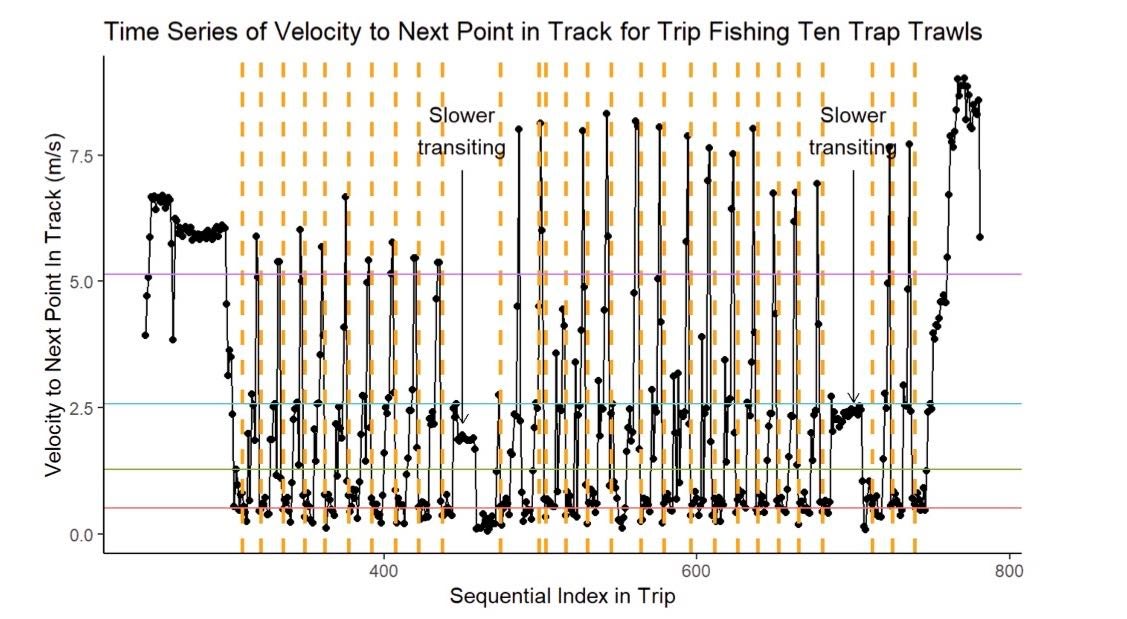 Time Series of Velocity to Next Point in Track for Trip Fishing Ten Trap Trawls

Velocity to Next Point In Track (m/s)

7.5
5.0
2.5
0.0

Slower transiting

Slower transiting

400
600
800

Sequential Index in Trip